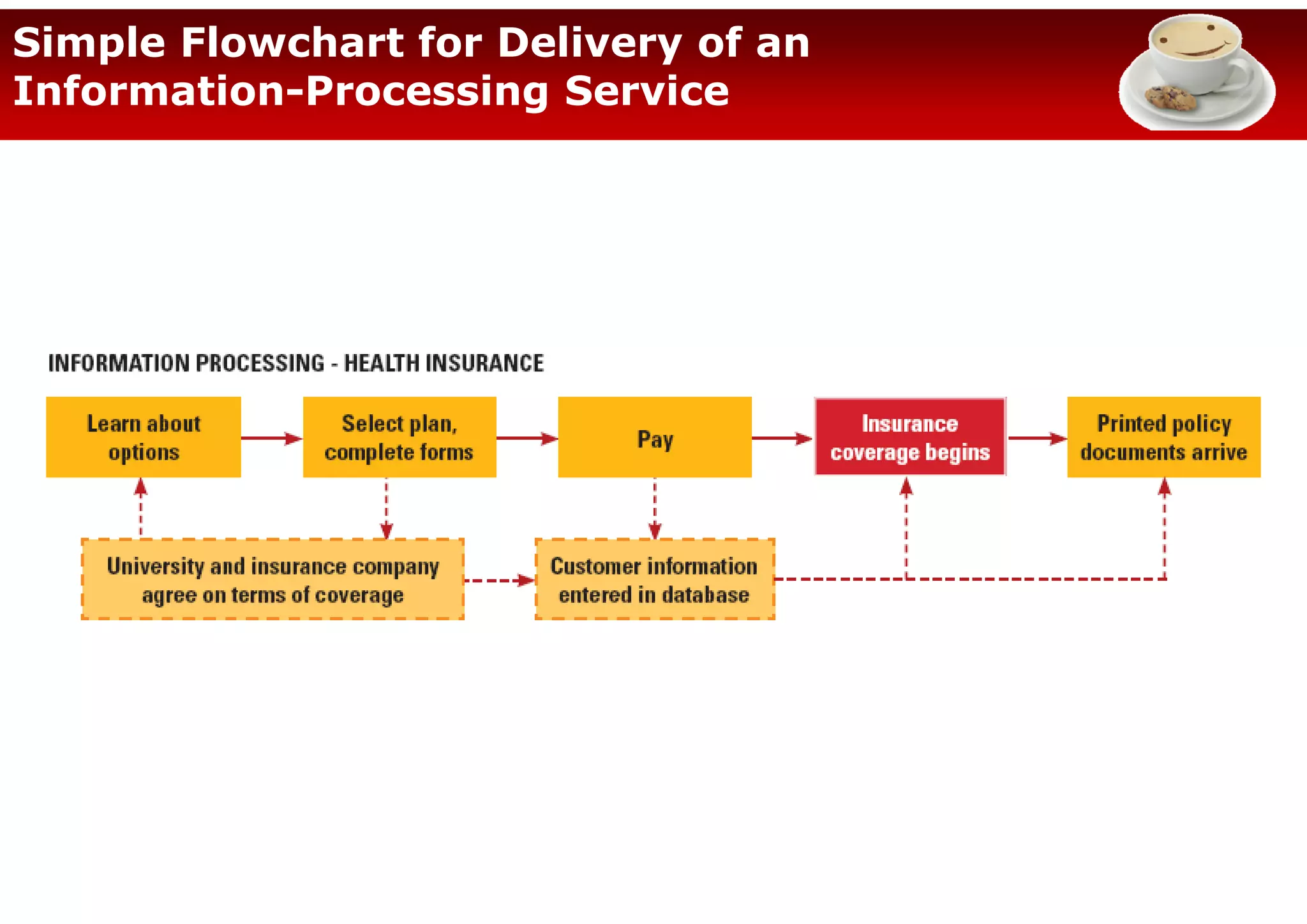 Simple Flowchart for Delivery of an Information-Processing Service

INFORMATION PROCESSING - HEALTH INSURANCE

Learn about options

Select plan, complete forms

Pay

Insurance coverage begins

Printed policy documents arrive

University and insurance company agree on terms of coverage

Customer information entered in database